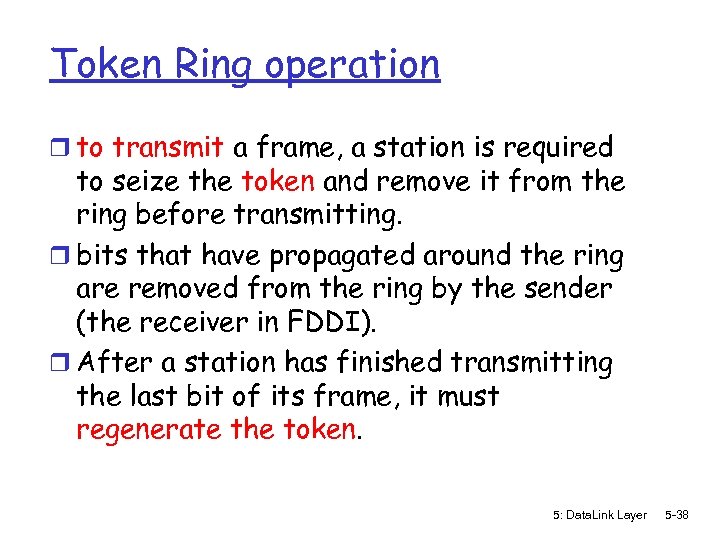 Token Ring operation

❒ to transmit a frame, a station is required to seize the token and remove it from the ring before transmitting.

❒ bits that have propagated around the ring are removed from the ring by the sender (the receiver in FDDI).

❒ After a station has finished transmitting the last bit of its frame, it must regenerate the token.

5: DataLink Layer 5-38